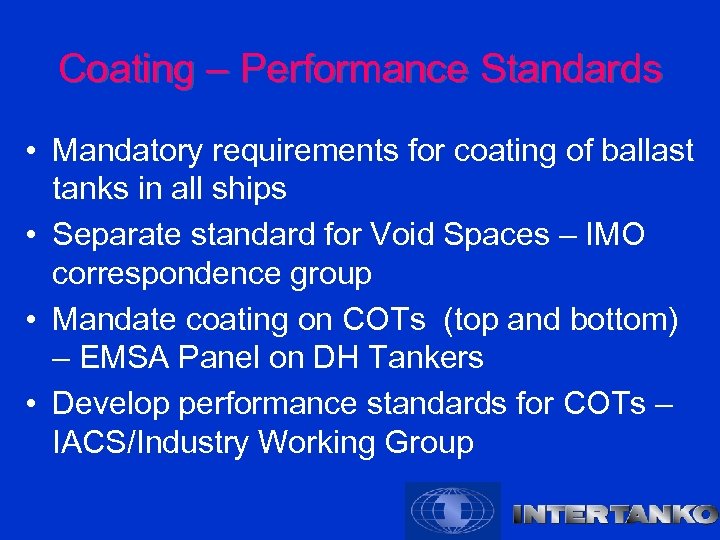 Coating – Performance Standards

• Mandatory requirements for coating of ballast tanks in all ships
• Separate standard for Void Spaces – IMO correspondence group
• Mandate coating on COTs (top and bottom) – EMSA Panel on DH Tankers
• Develop performance standards for COTs – IACS/Industry Working Group

INTERTANKO